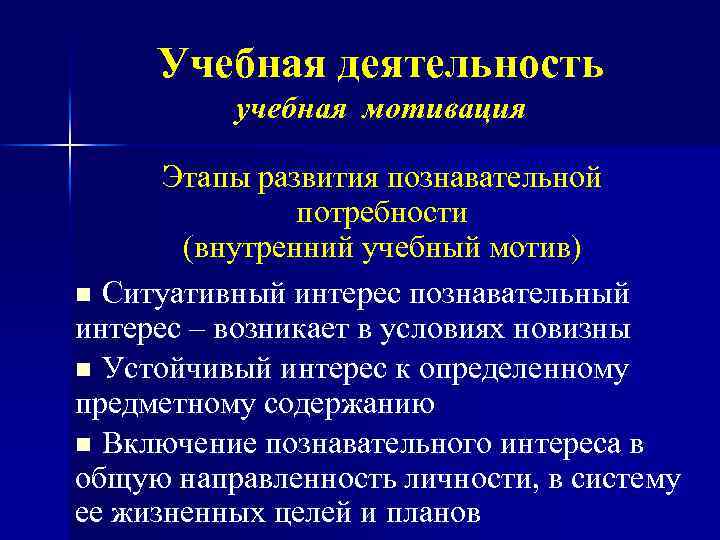 Учебная деятельность
учебная мотивация

Этапы развития познавательной потребности (внутренний учебный мотив)

■ Ситуативный интерес познавательный интерес – возникает в условиях новизны

■ Устойчивый интерес к определенному предметному содержанию

■ Включение познавательного интереса в общую направленность личности, в систему ее жизненных целей и планов